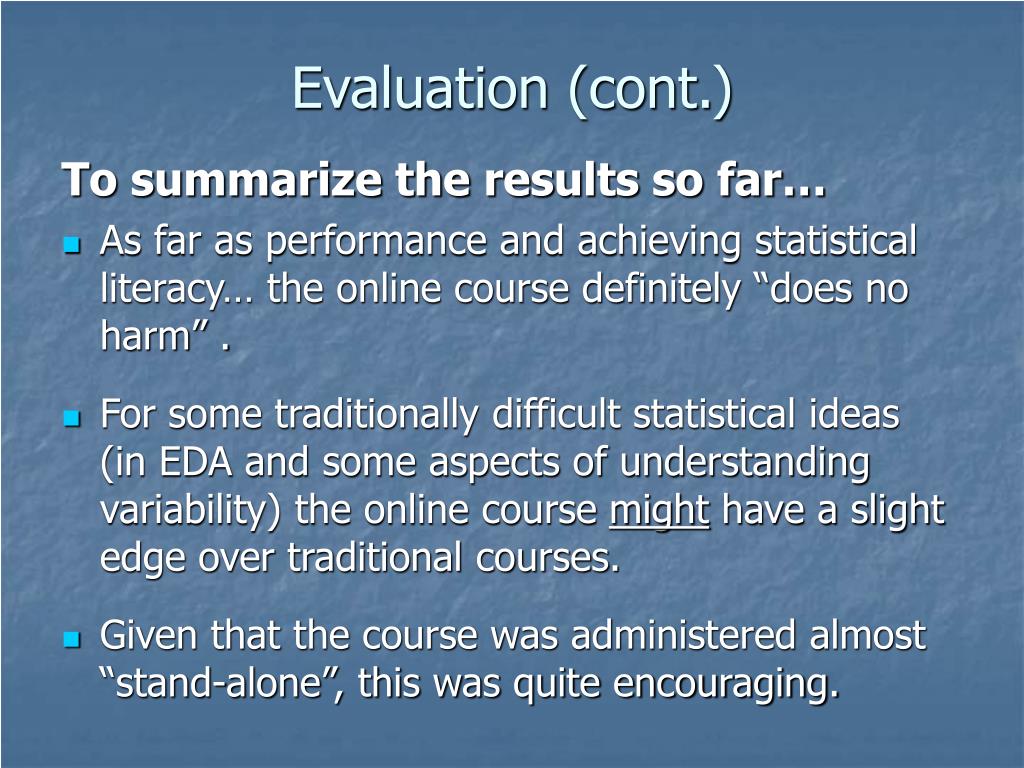 Evaluation (cont.)

To summarize the results so far…

As far as performance and achieving statistical literacy… the online course definitely “does no harm” .

For some traditionally difficult statistical ideas (in EDA and some aspects of understanding variability) the online course might have a slight edge over traditional courses.

Given that the course was administered almost “stand-alone”, this was quite encouraging.